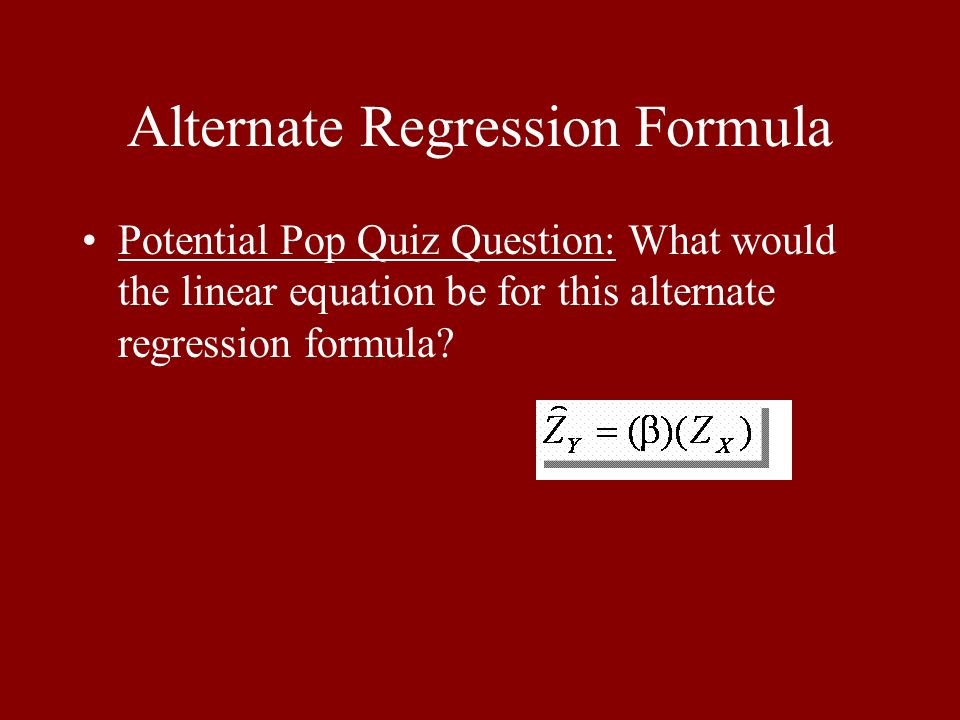 Alternate Regression Formula

• Potential Pop Quiz Question: What would the linear equation be for this alternate regression formula?

$\hat{Z}_Y = (\beta)(Z_X)$